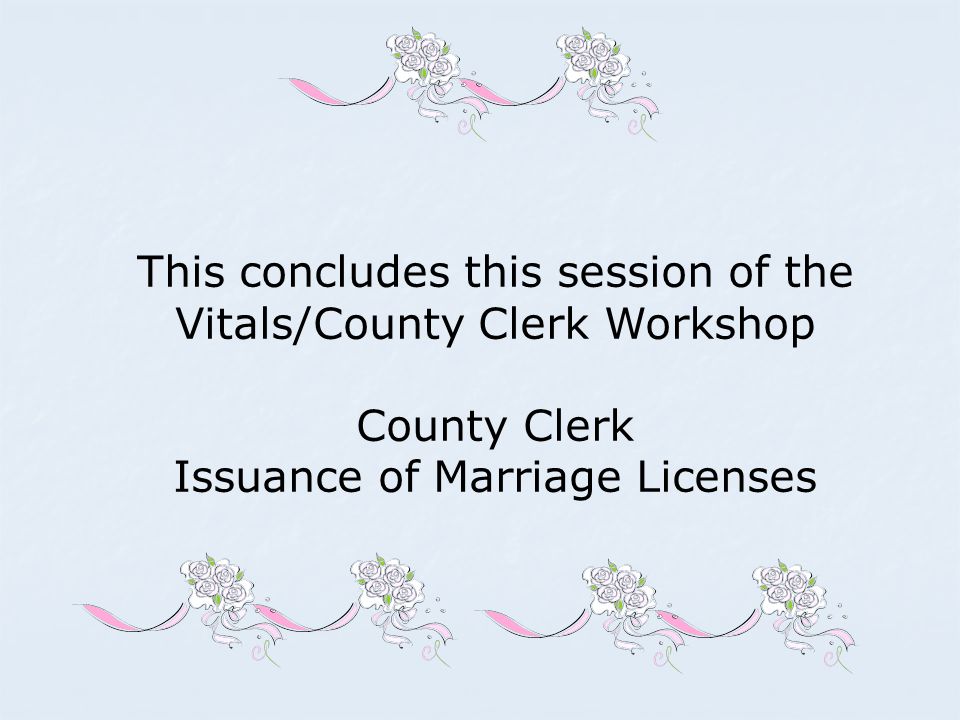 This concludes this session of the Vitals/County Clerk Workshop

County Clerk
Issuance of Marriage Licenses